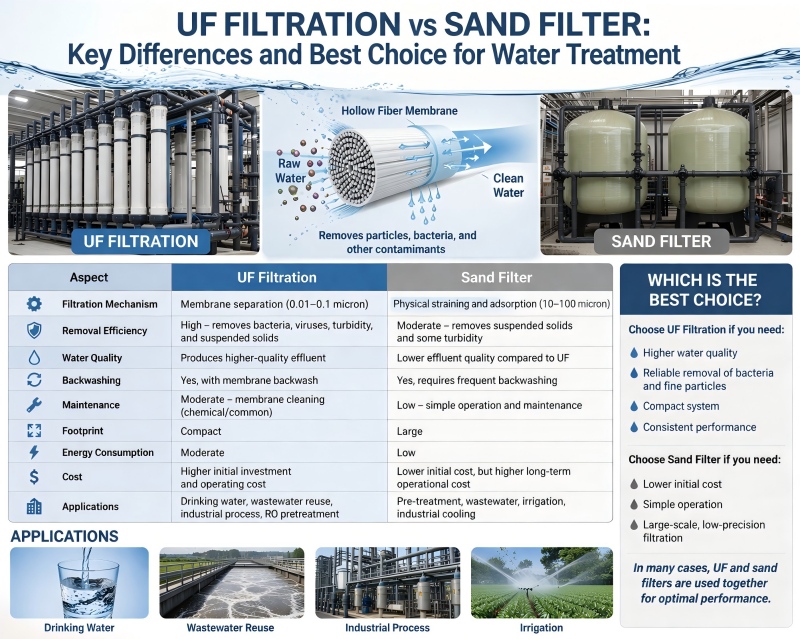 UF FILTRATION vs SAND FILTER:
Key Differences and Best Choice for Water Treatment

Hollow Fiber Membrane

Raw Water

Clean Water

Removes particles, bacteria, and other contamimants

UF FILTRATION

SAND FILTER

| Aspect | UF Filtration | Sand Filter |
|---|---|---|
| Filtration Mechanism | Membrane separation (0.01–0.1 micron) | Physical straining and adsorption (10–100 micron) |
| Removal Efficiency | High – removes bacteria, viruses, turbidity, and suspended solids | Moderate – removes suspended solids and some turbidity |
| Water Quality | Produces higher-quality effluent | Lower effluent quality compared to UF |
| Backwashing | Yes, with membrane backwash | Yes, requires frequent backwashing |
| Maintenance | Moderate – membrane cleaning (chemical/common) | Low – simple operation and maintenance |
| Footprint | Compact | Large |
| Energy Consumption | Moderate | Low |
| Cost | Higher initial investment and operating cost | Lower initial cost, but higher long-term operational cost |
| Applications | Drinking water, wastewater reuse, industrial process, RO pretreatment | Pre-treatment, wastewater, irrigation, industrial cooling |

WHICH IS THE BEST CHOICE?

Choose UF Filtration if you need:
Higher water quality
Reliable removal of bacteria and fine particles
Compact system
Consistent performance

Choose Sand Filter if you need:
Lower initial cost
Simple operation
Large-scale, low-precision filtration

In many cases, UF and sand filters are used together for optimal performance.

APPLICATIONS

Drinking Water

Wastewater Reuse

Industrial Process

Irrigation